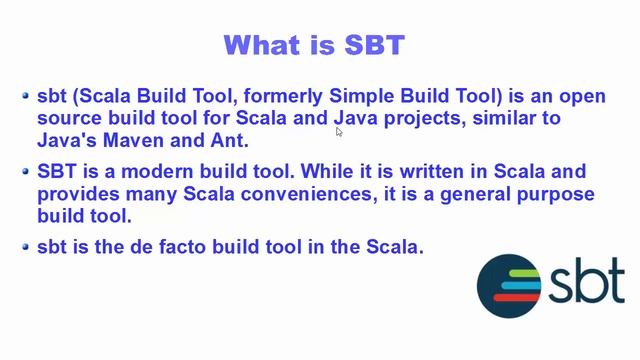 What is SBT

• sbt (Scala Build Tool, formerly Simple Build Tool) is an open source build tool for Scala and Java projects, similar to Java's Maven and Ant.

• SBT is a modern build tool. While it is written in Scala and provides many Scala conveniences, it is a general purpose build tool.

• sbt is the de facto build tool in the Scala.

sbt